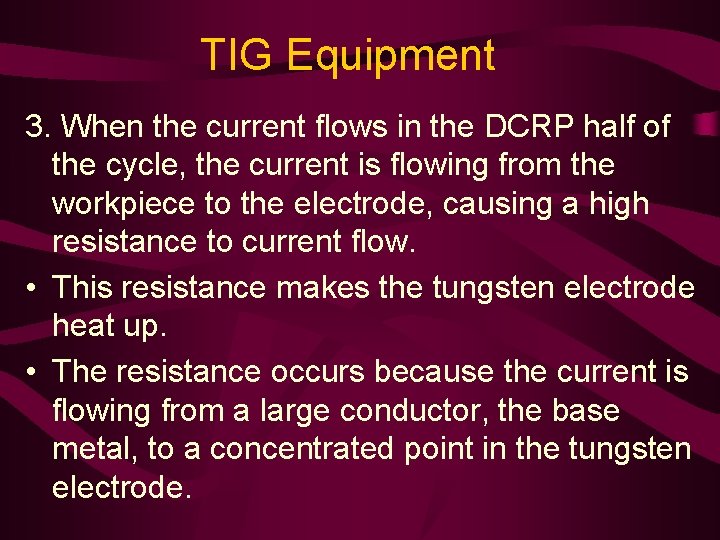 TIG Equipment

3. When the current flows in the DCRP half of the cycle, the current is flowing from the workpiece to the electrode, causing a high resistance to current flow.

• This resistance makes the tungsten electrode heat up.

• The resistance occurs because the current is flowing from a large conductor, the base metal, to a concentrated point in the tungsten electrode.